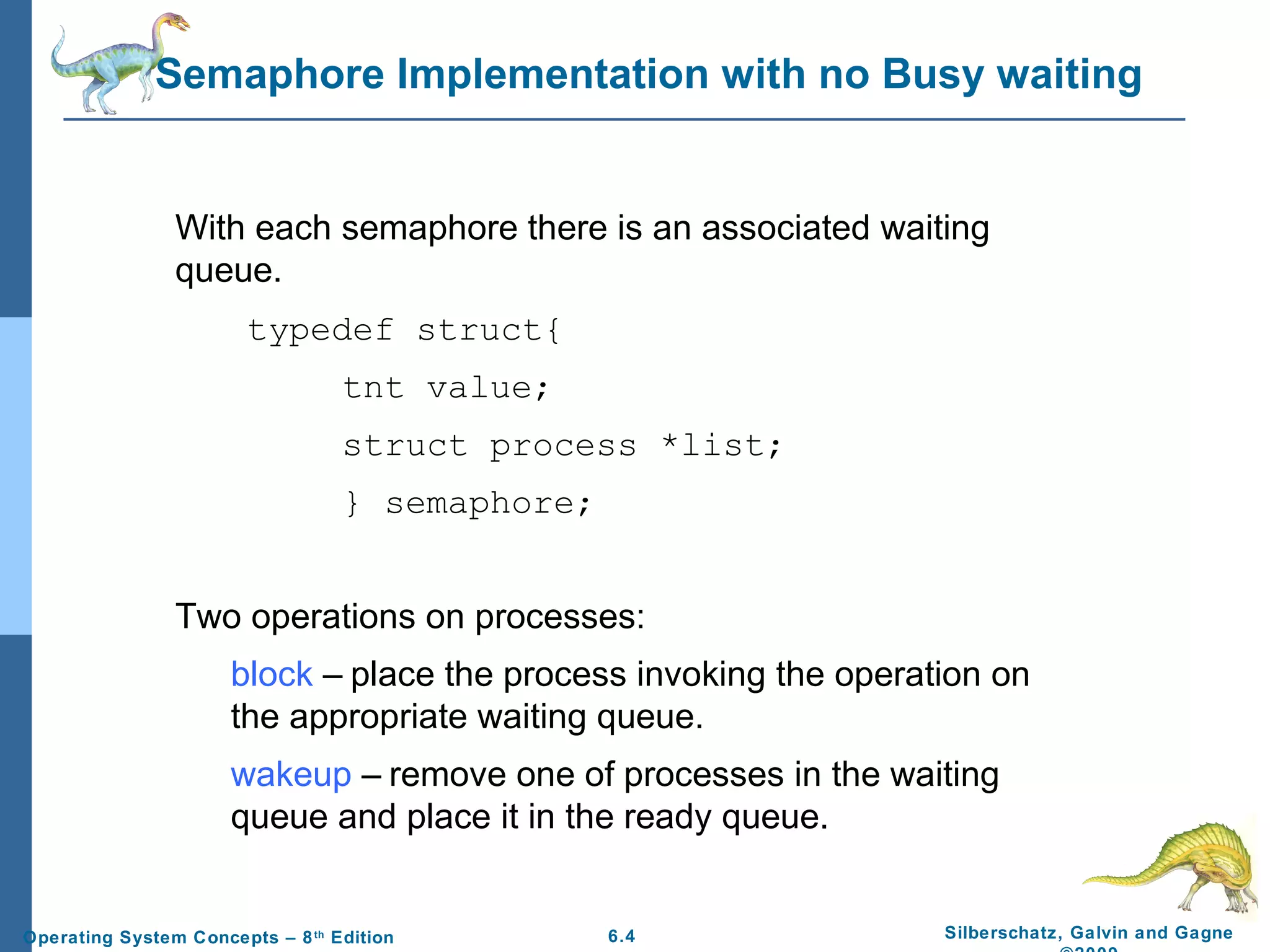 Semaphore Implementation with no Busy waiting

With each semaphore there is an associated waiting queue.

typedef struct{
tnt value;
struct process *list;
} semaphore;

Two operations on processes:

block – place the process invoking the operation on the appropriate waiting queue.

wakeup – remove one of processes in the waiting queue and place it in the ready queue.

Operating System Concepts – 8th Edition 6.4 Silberschatz, Galvin and Gagne ©2009